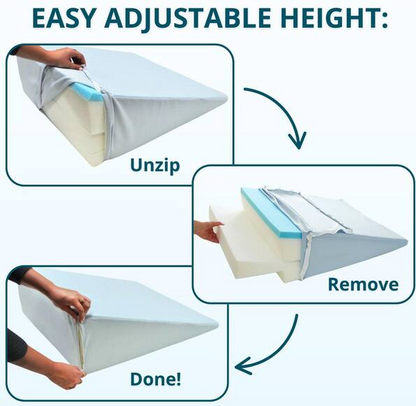 EASY ADJUSTABLE HEIGHT:

Unzip

Remove

Done!